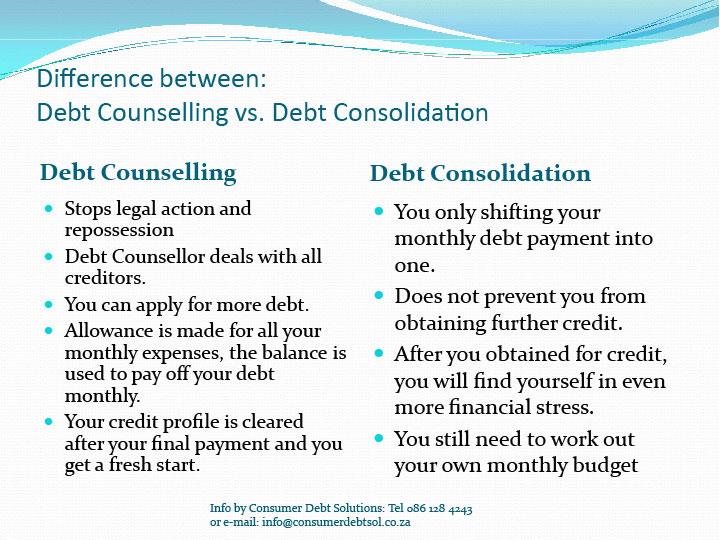 Difference between:
Debt Counselling vs. Debt Consolidation

Debt Counselling

- Stops legal action and repossession
- Debt Counsellor deals with all creditors.
- You can apply for more debt.
- Allowance is made for all your monthly expenses, the balance is used to pay off your debt monthly.
- Your credit profile is cleared after your final payment and you get a fresh start.

Debt Consolidation

- You only shifting your monthly debt payment into one.
- Does not prevent you from obtaining further credit.
- After you obtained for credit, you will find yourself in even more financial stress.
- You still need to work out your own monthly budget

Info by Consumer Debt Solutions: Tel 086 128 4243
or e-mail: info@consumerdebtsol.co.za